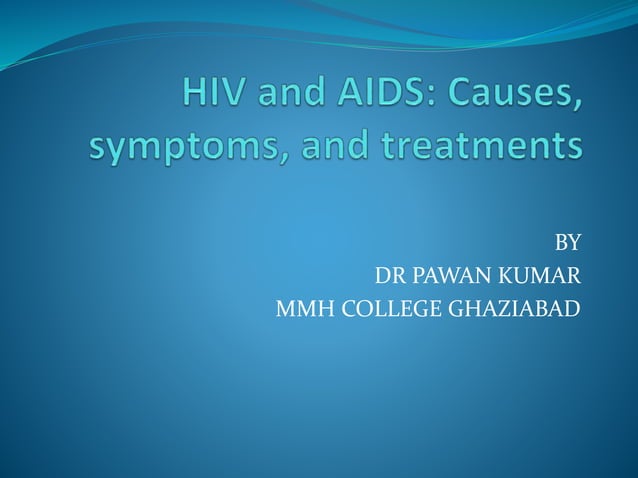 HIV and AIDS: Causes, symptoms, and treatments

BY
DR PAWAN KUMAR
MMH COLLEGE GHAZIABAD